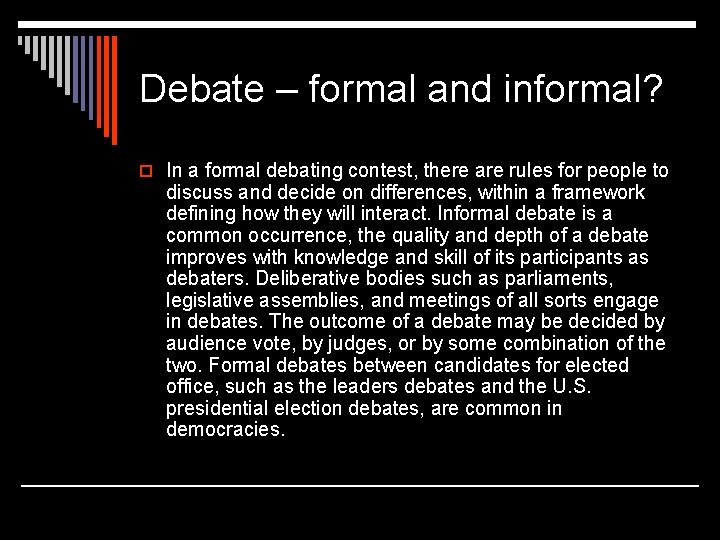 Debate – formal and informal?

In a formal debating contest, there are rules for people to discuss and decide on differences, within a framework defining how they will interact. Informal debate is a common occurrence, the quality and depth of a debate improves with knowledge and skill of its participants as debaters. Deliberative bodies such as parliaments, legislative assemblies, and meetings of all sorts engage in debates. The outcome of a debate may be decided by audience vote, by judges, or by some combination of the two. Formal debates between candidates for elected office, such as the leaders debates and the U.S. presidential election debates, are common in democracies.